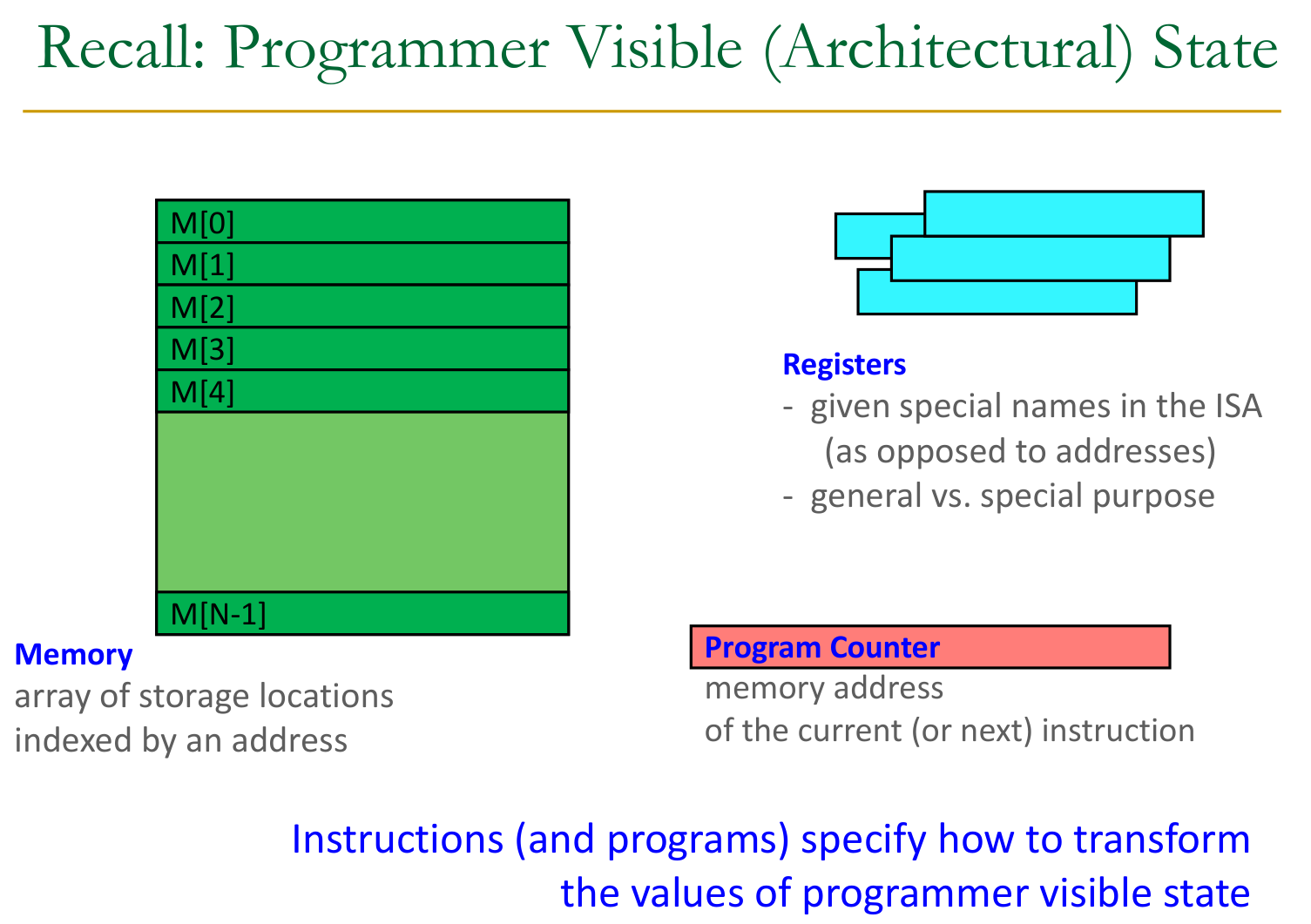 Recall: Programmer Visible (Architectural) State

M[0]
M[1]
M[2]
M[3]
M[4]

M[N-1]

Memory
array of storage locations indexed by an address

Registers
- given special names in the ISA (as opposed to addresses)
- general vs. special purpose

Program Counter
memory address of the current (or next) instruction

Instructions (and programs) specify how to transform the values of programmer visible state